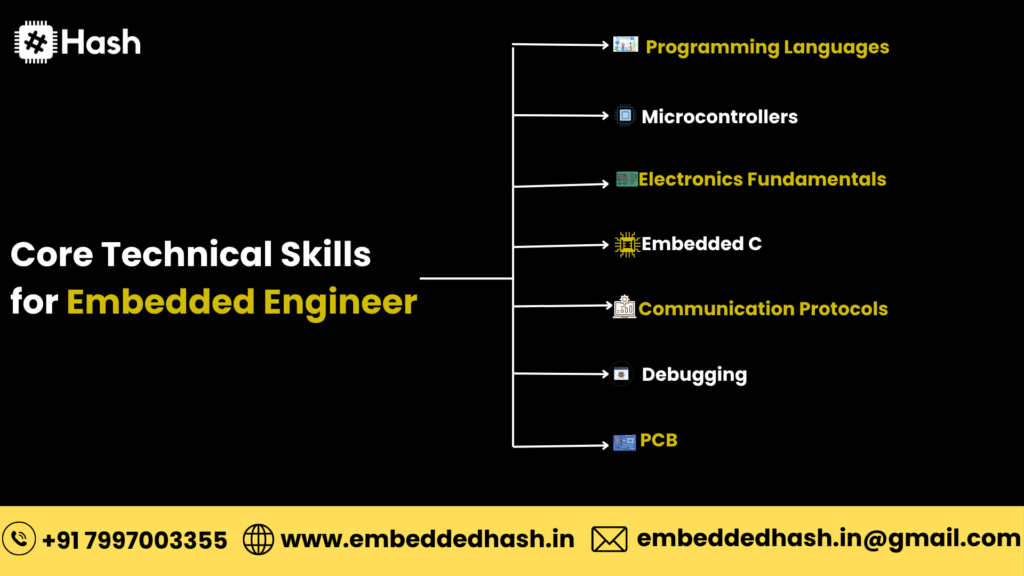 Hash

Core Technical Skills for Embedded Engineer

Programming Languages

Microcontrollers

Electronics Fundamentals

Embedded C

Communication Protocols

Debugging

PCB

+91 7997003355 www.embeddedhash.in embeddedhash.in@gmail.com